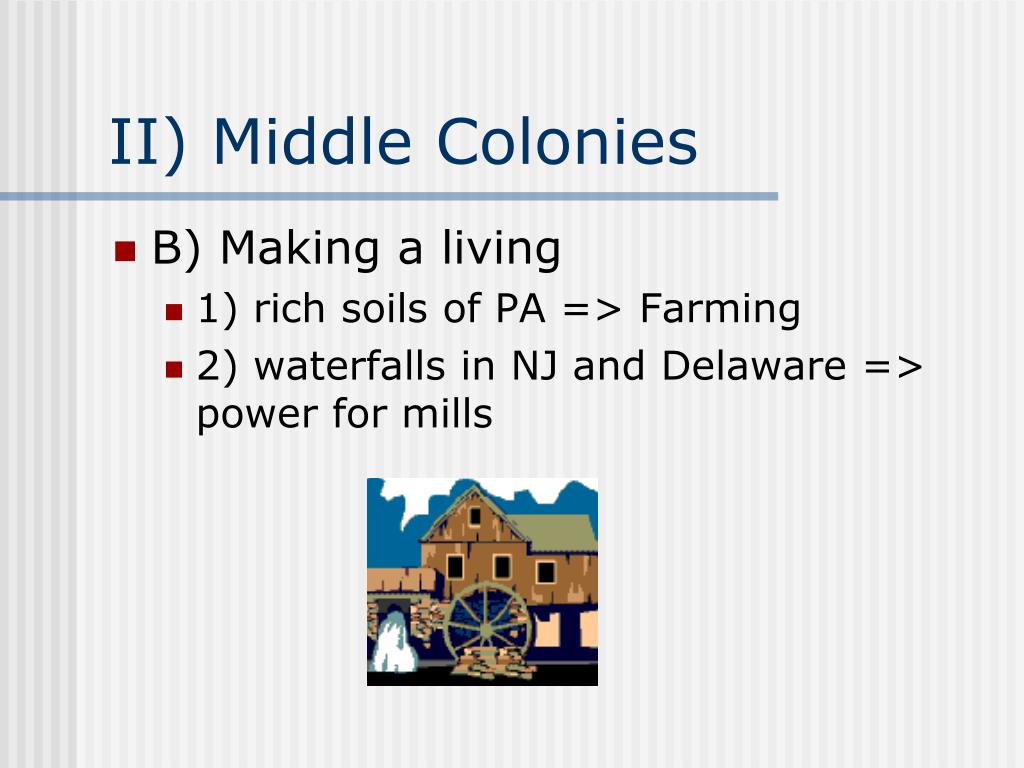 II) Middle Colonies

B) Making a living

1) rich soils of PA => Farming

2) waterfalls in NJ and Delaware => power for mills